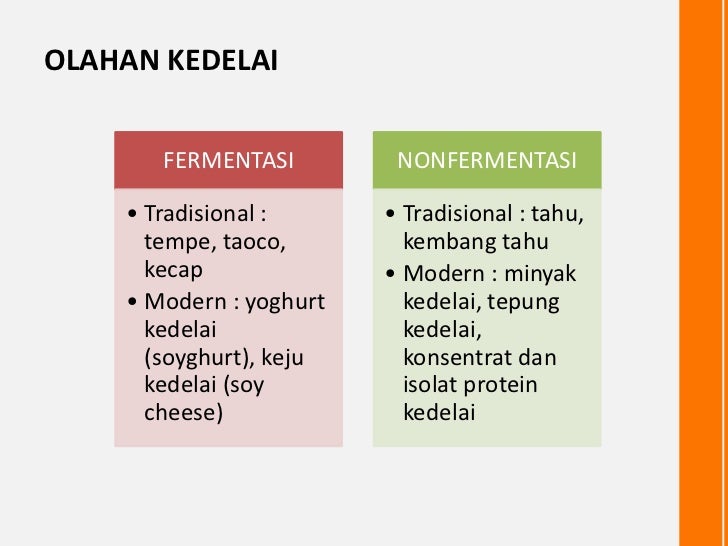 OLAHAN KEDELAI

FERMENTASI

• Tradisional : tempe, taoco, kecap
• Modern : yoghurt kedelai (soyghurt), keju kedelai (soy cheese)

NONFERMENTASI

• Tradisional : tahu, kembang tahu
• Modern : minyak kedelai, tepung kedelai, konsentrat dan isolat protein kedelai